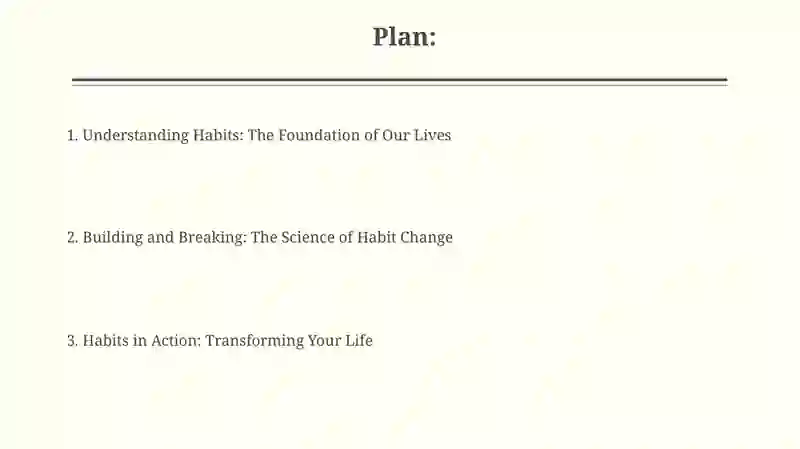 Plan:

1. Understanding Habits: The Foundation of Our Lives

2. Building and Breaking: The Science of Habit Change

3. Habits in Action: Transforming Your Life